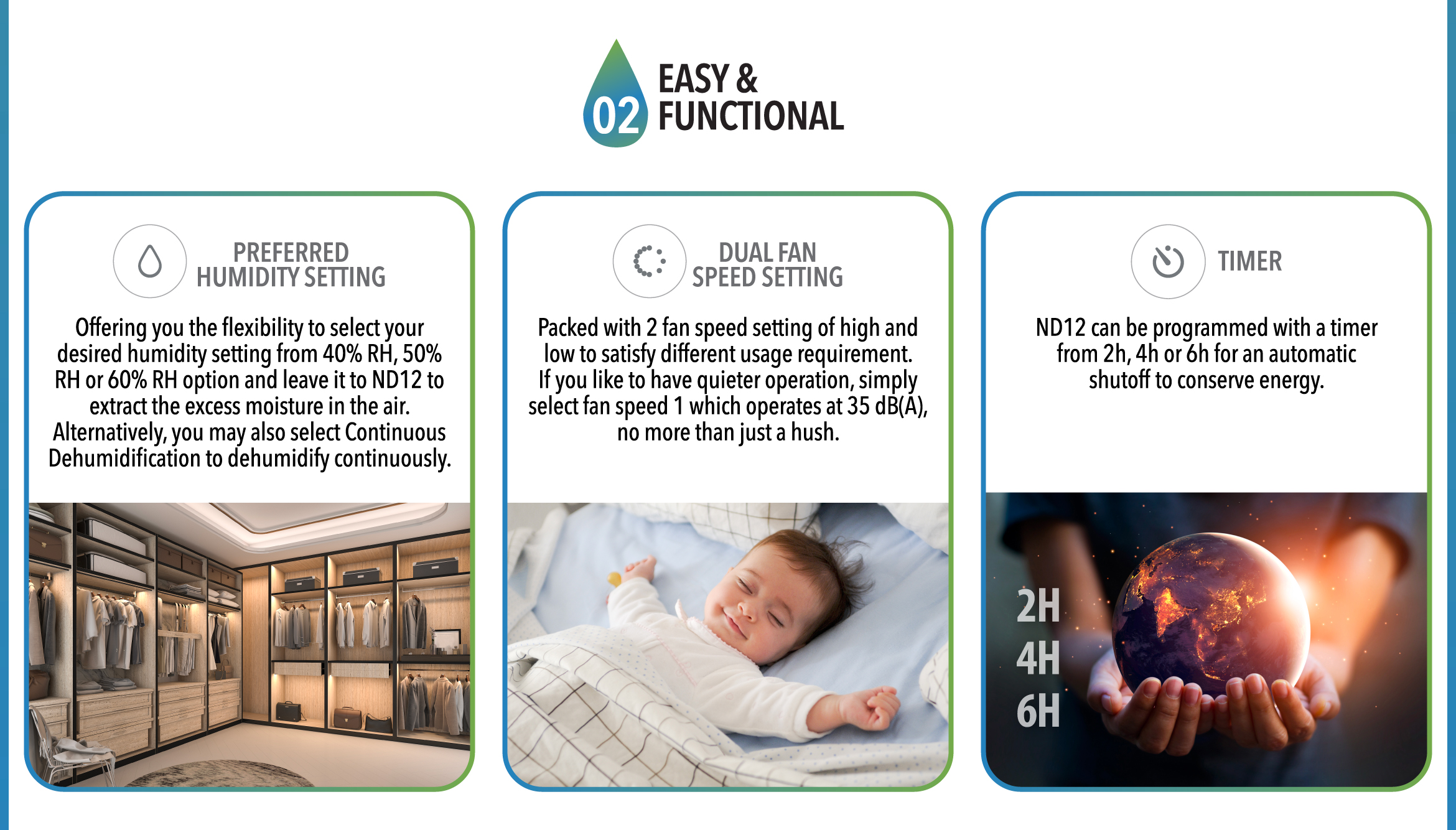 02 EASY & FUNCTIONAL

PREFERRED HUMIDITY SETTING

Offering you the flexibility to select your desired humidity setting from 40% RH, 50% RH or 60% RH option and leave it to ND12 to extract the excess moisture in the air. Alternatively, you may also select Continuous Dehumidification to dehumidify continuously.

DUAL FAN SPEED SETTING

Packed with 2 fan speed setting of high and low to satisfy different usage requirement. If you like to have quieter operation, simply select fan speed 1 which operates at 35 dB(A), no more than just a hush.

TIMER

ND12 can be programmed with a timer from 2h, 4h or 6h for an automatic shutoff to conserve energy.

2H
4H
6H